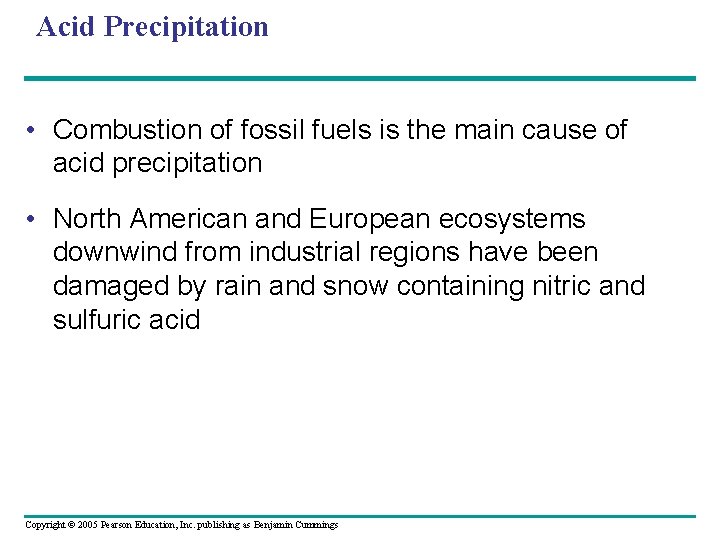 Acid Precipitation

• Combustion of fossil fuels is the main cause of acid precipitation

• North American and European ecosystems downwind from industrial regions have been damaged by rain and snow containing nitric and sulfuric acid

Copyright © 2005 Pearson Education, Inc. publishing as Benjamin Cummings